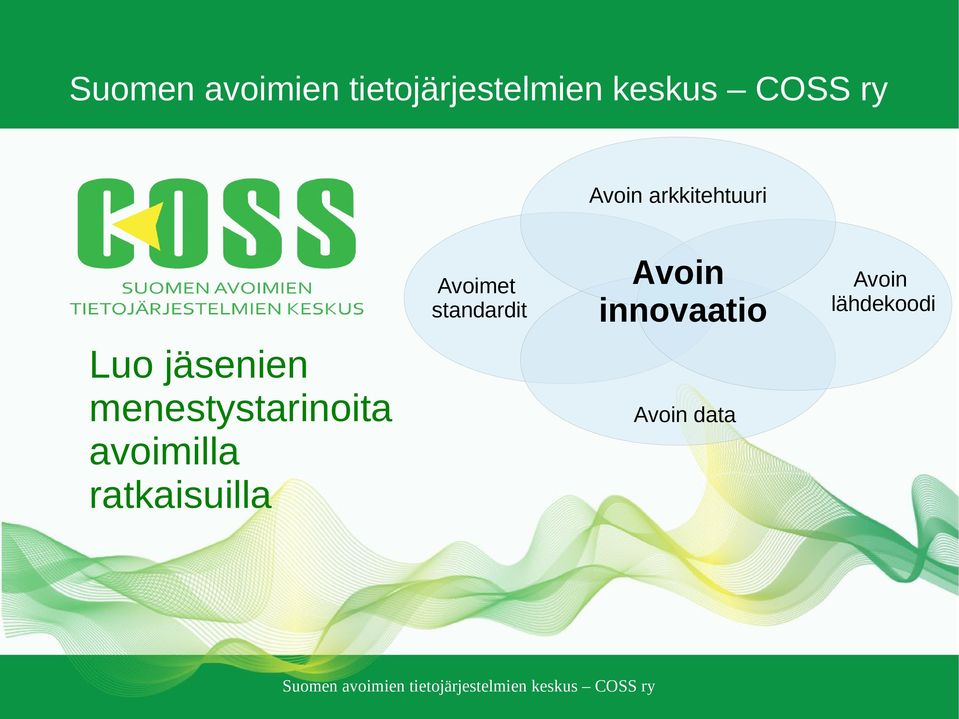 Suomen avoimien tietojärjestelmien keskus – COSS ry

COSS
SUOMEN AVOIMIEN
TIETOJÄRJESTELMIEN KESKUS

Luo jäsenien menestystarinoita avoimilla ratkaisuilla

Avoin arkkitehtuuri

Avoimet standardit

Avoin innovaatio

Avoin lähdekoodi

Avoin data

Suomen avoimien tietojärjestelmien keskus – COSS ry